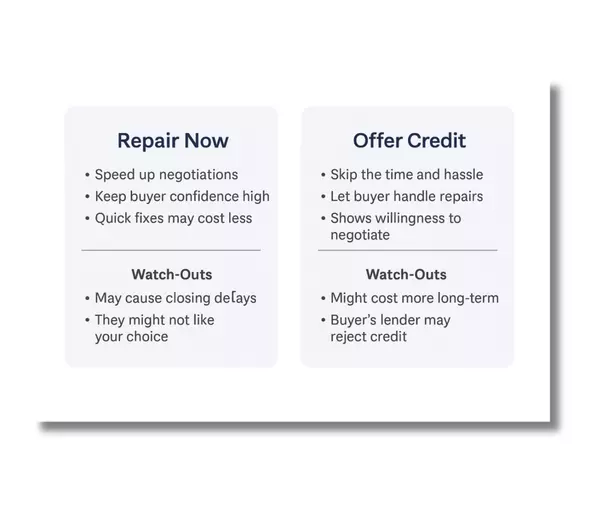 Repair Now

• Speed up negotiations
• Keep buyer confidence high
• Quick fixes may cost less

Watch-Outs

• May cause closing delays
• They might not like your choice

Offer Credit

• Skip the time and hassle
• Let buyer handle repairs
• Shows willingness to negotiate

Watch-Outs

• Might cost more long-term
• Buyer's lender may reject credit